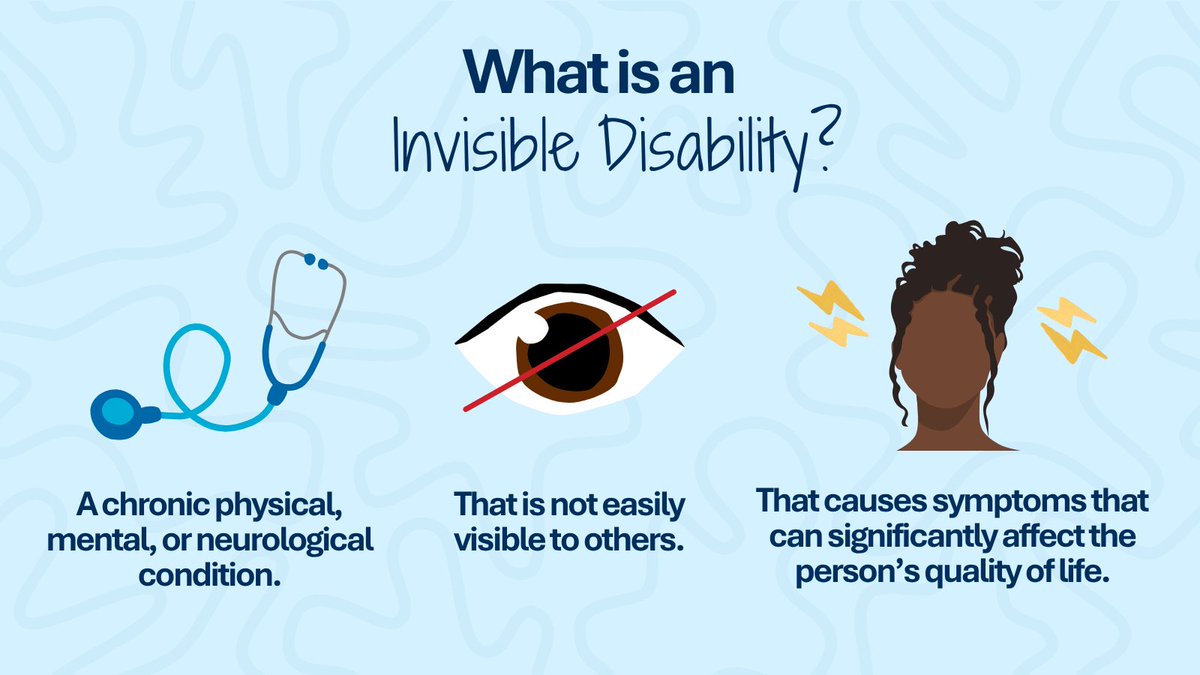 What is an Invisible Disability?

A chronic physical, mental, or neurological condition.

That is not easily visible to others.

That causes symptoms that can significantly affect the person's quality of life.